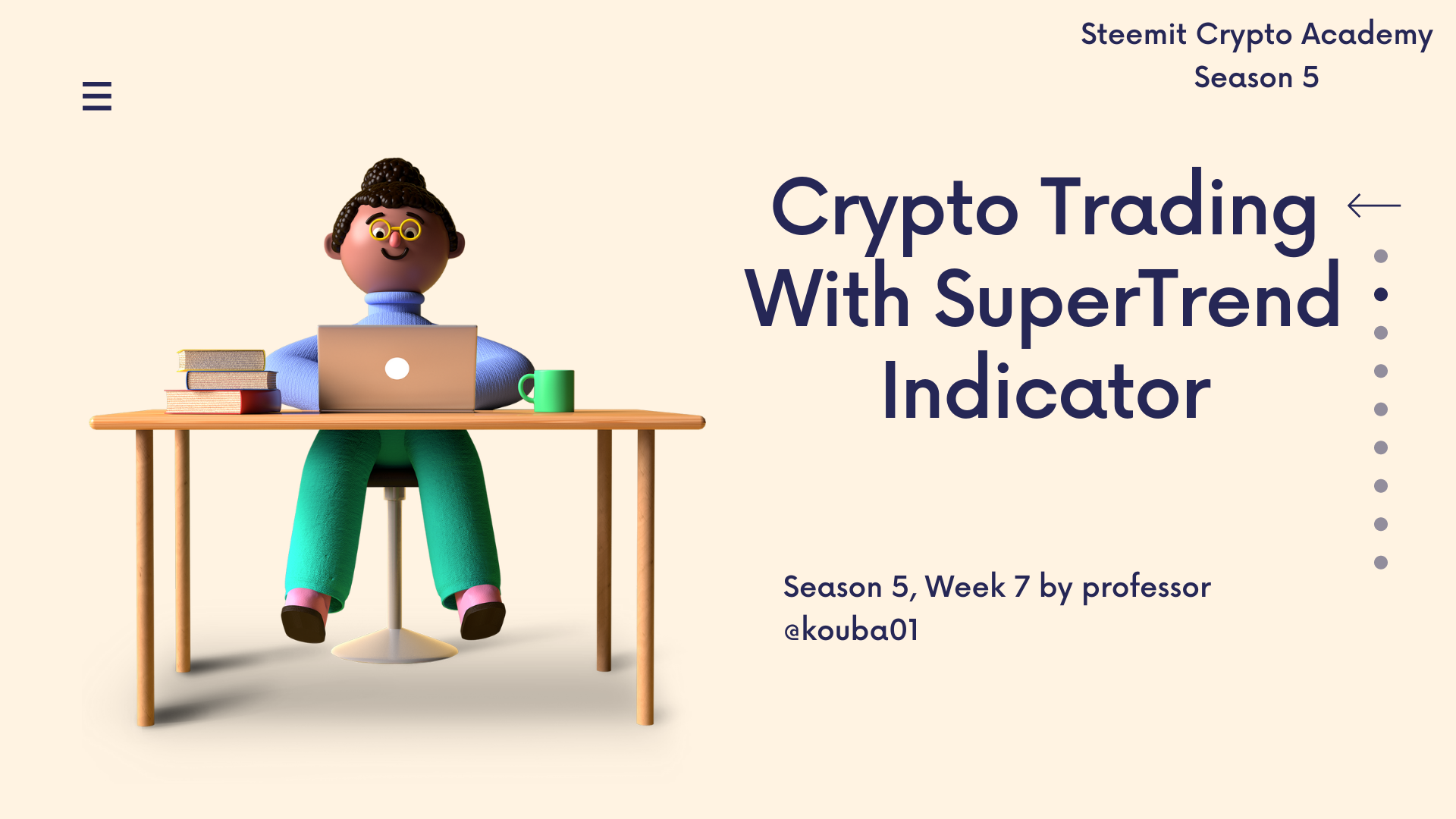 Steemit Crypto Academy
Season 5

Crypto Trading With SuperTrend Indicator

Season 5, Week 7 by professor @kouba01